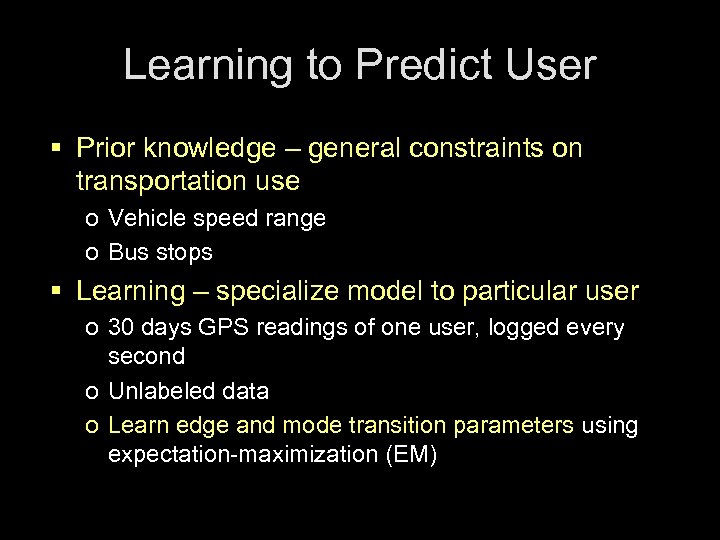 Learning to Predict User

▪ Prior knowledge – general constraints on transportation use

o Vehicle speed range

o Bus stops

▪ Learning – specialize model to particular user

o 30 days GPS readings of one user, logged every second

o Unlabeled data

o Learn edge and mode transition parameters using expectation-maximization (EM)